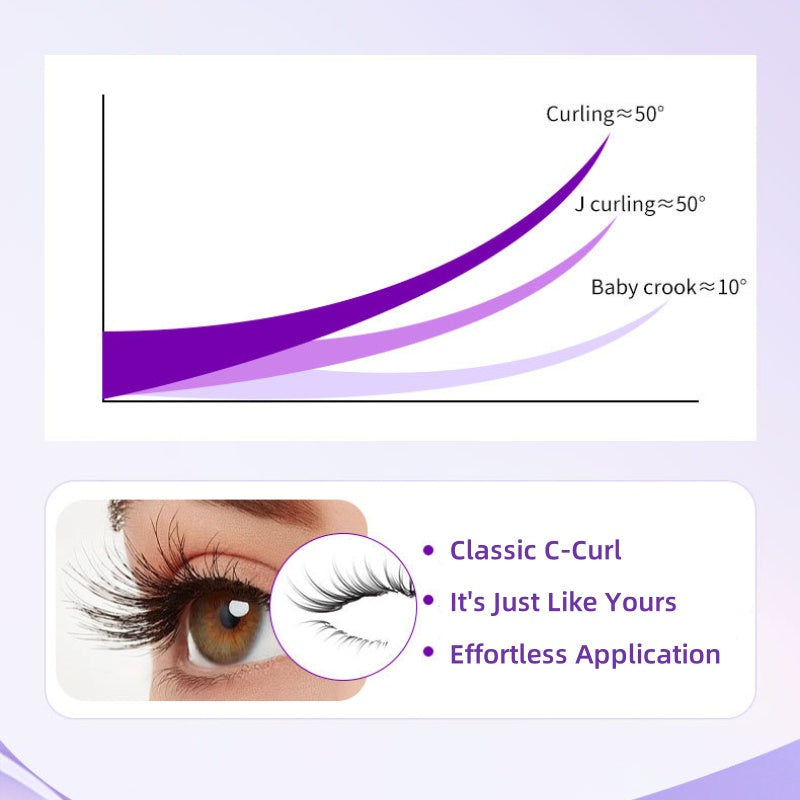 Curling≈50°

J curling≈50°

Baby crook≈10°

• Classic C-Curl
• It's Just Like Yours
• Effortless Application